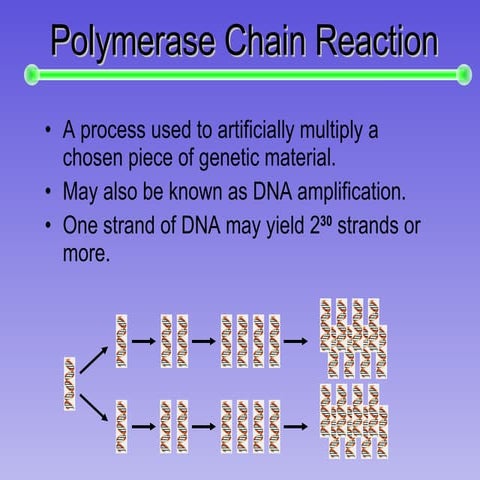 Polymerase Chain Reaction

• A process used to artificially multiply a chosen piece of genetic material.

• May also be known as DNA amplification.

• One strand of DNA may yield $2^{30}$ strands or more.